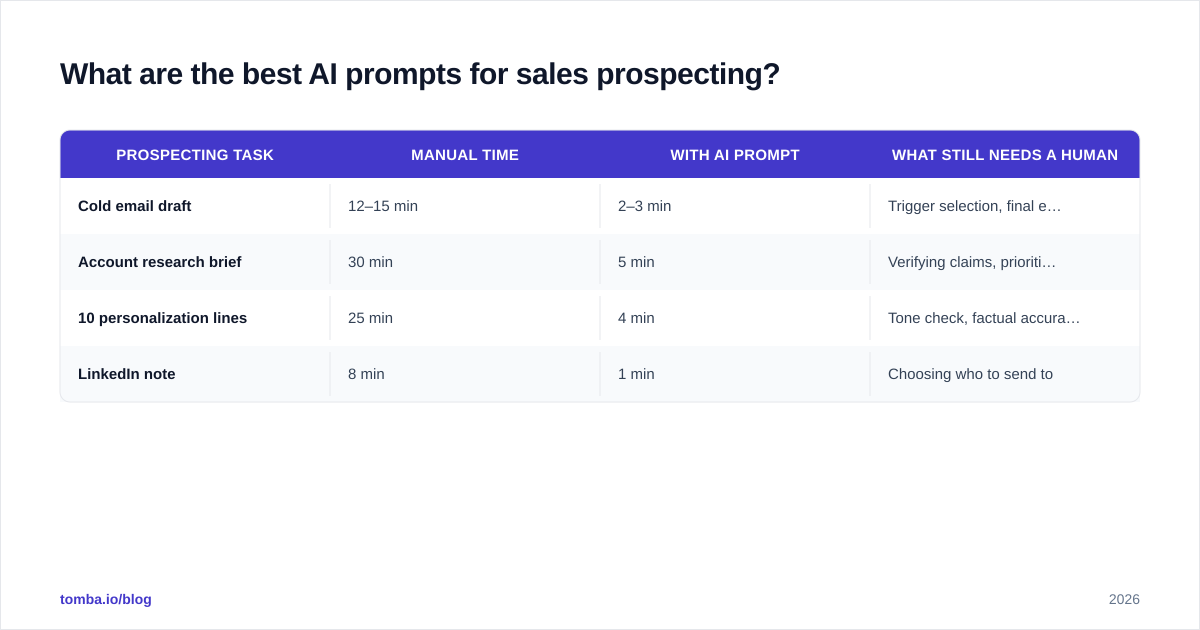 What are the best AI prompts for sales prospecting?

| PROSPECTING TASK | MANUAL TIME | WITH AI PROMPT | WHAT STILL NEEDS A HUMAN |
|---|---|---|---|
| Cold email draft | 12–15 min | 2–3 min | Trigger selection, final e… |
| Account research brief | 30 min | 5 min | Verifying claims, prioriti… |
| 10 personalization lines | 25 min | 4 min | Tone check, factual accura… |
| LinkedIn note | 8 min | 1 min | Choosing who to send to |

tomba.io/blog

2026